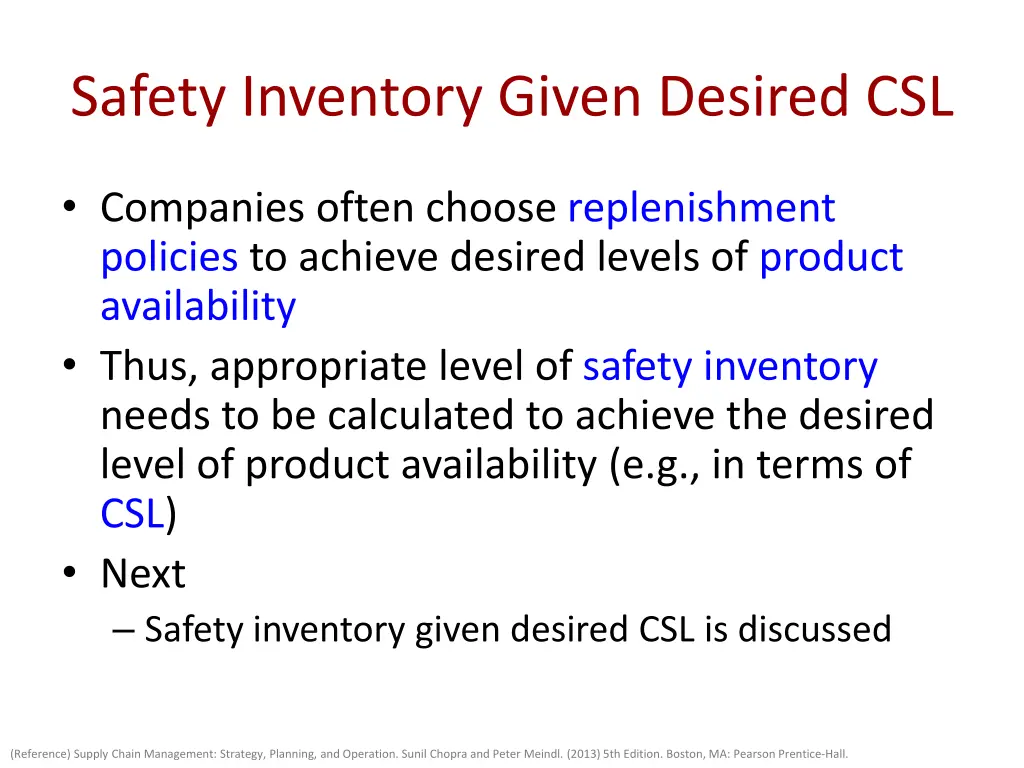 Safety Inventory Given Desired CSL

• Companies often choose replenishment policies to achieve desired levels of product availability
• Thus, appropriate level of safety inventory needs to be calculated to achieve the desired level of product availability (e.g., in terms of CSL)
• Next
– Safety inventory given desired CSL is discussed

(Reference) Supply Chain Management: Strategy, Planning, and Operation. Sunil Chopra and Peter Meindl. (2013) 5th Edition. Boston, MA: Pearson Prentice-Hall.